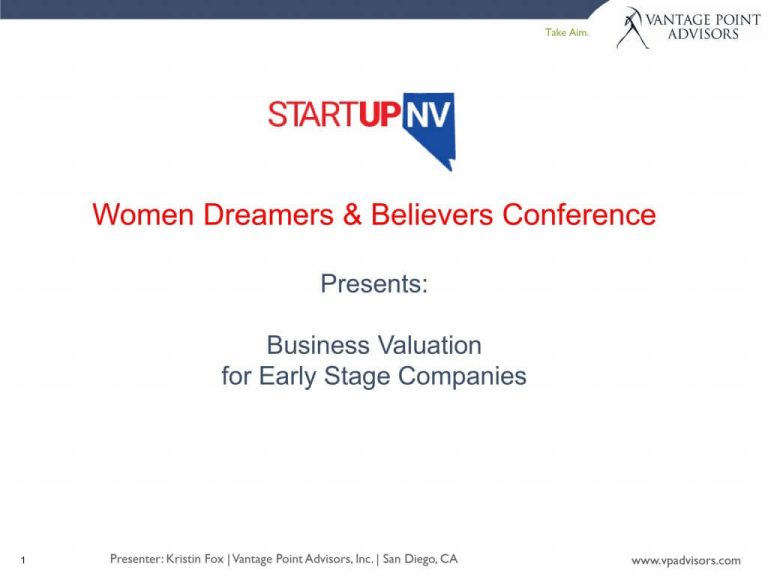 Take Aim.

VANTAGE POINT ADVISORS

STARTUPNV

Women Dreamers & Believers Conference

Presents:

Business Valuation for Early Stage Companies

1

Presenter: Kristin Fox | Vantage Point Advisors, Inc. | San Diego, CA

www.vpadvisors.com